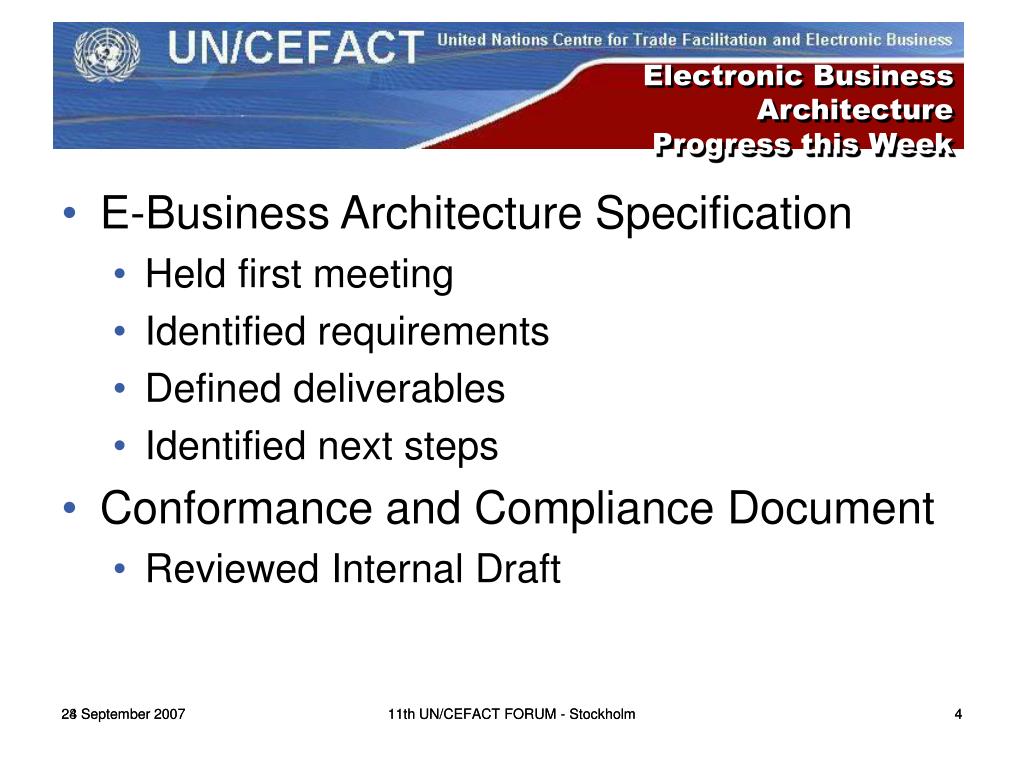 UN/CEFACT United Nations Centre for Trade Facilitation and Electronic Business

Electronic Business Architecture Progress this Week

• E-Business Architecture Specification
  • Held first meeting
  • Identified requirements
  • Defined deliverables
  • Identified next steps
• Conformance and Compliance Document
  • Reviewed Internal Draft

28 September 2007

11th UN/CEFACT FORUM - Stockholm

4